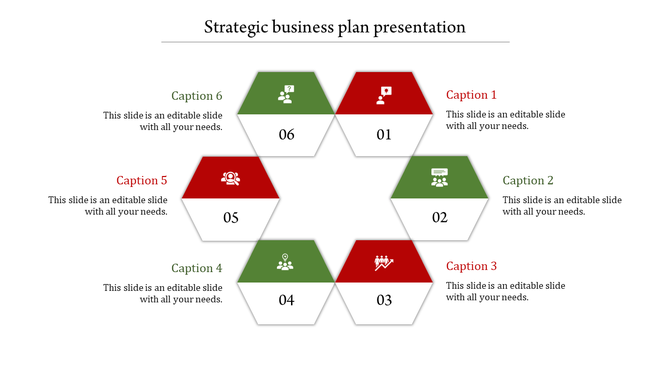 Strategic business plan presentation

Caption 6
This slide is an editable slide with all your needs.

06

01

Caption 1
This slide is an editable slide with all your needs.

Caption 5
This slide is an editable slide with all your needs.

05

02

Caption 2
This slide is an editable slide with all your needs.

Caption 4
This slide is an editable slide with all your needs.

04

03

Caption 3
This slide is an editable slide with all your needs.